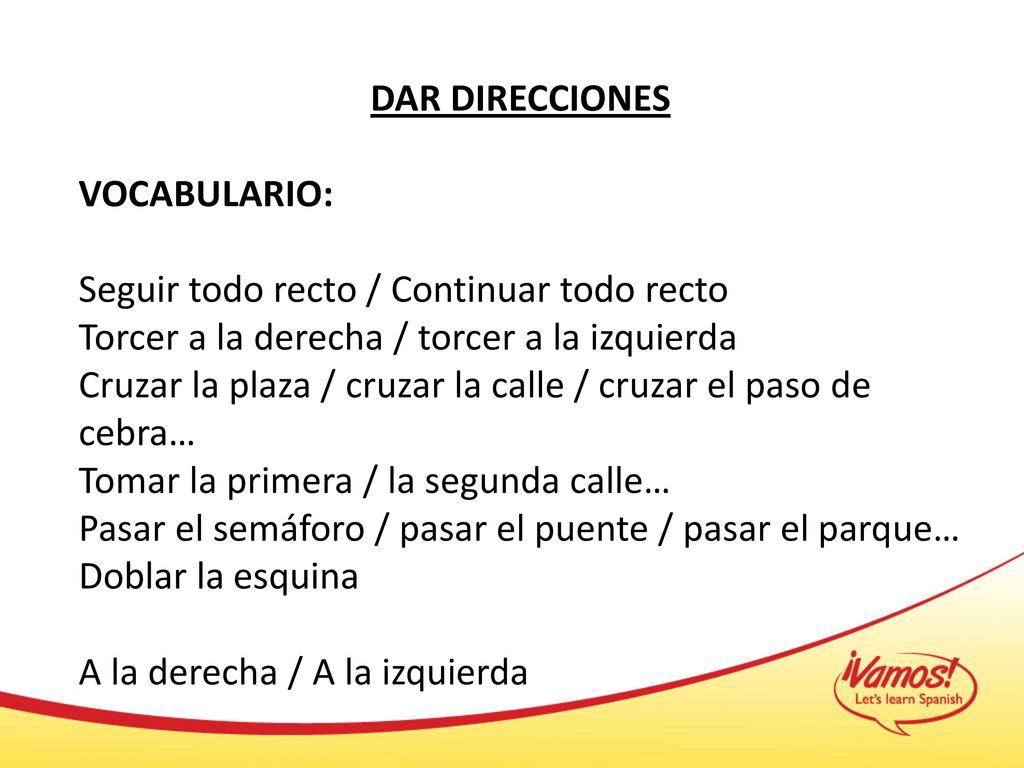 DAR DIRECCIONES

VOCABULARIO:

Seguir todo recto / Continuar todo recto
Torcer a la derecha / torcer a la izquierda
Cruzar la plaza / cruzar la calle / cruzar el paso de cebra…
Tomar la primera / la segunda calle…
Pasar el semáforo / pasar el puente / pasar el parque…
Doblar la esquina

A la derecha / A la izquierda

¡Vamos!
Let's learn Spanish